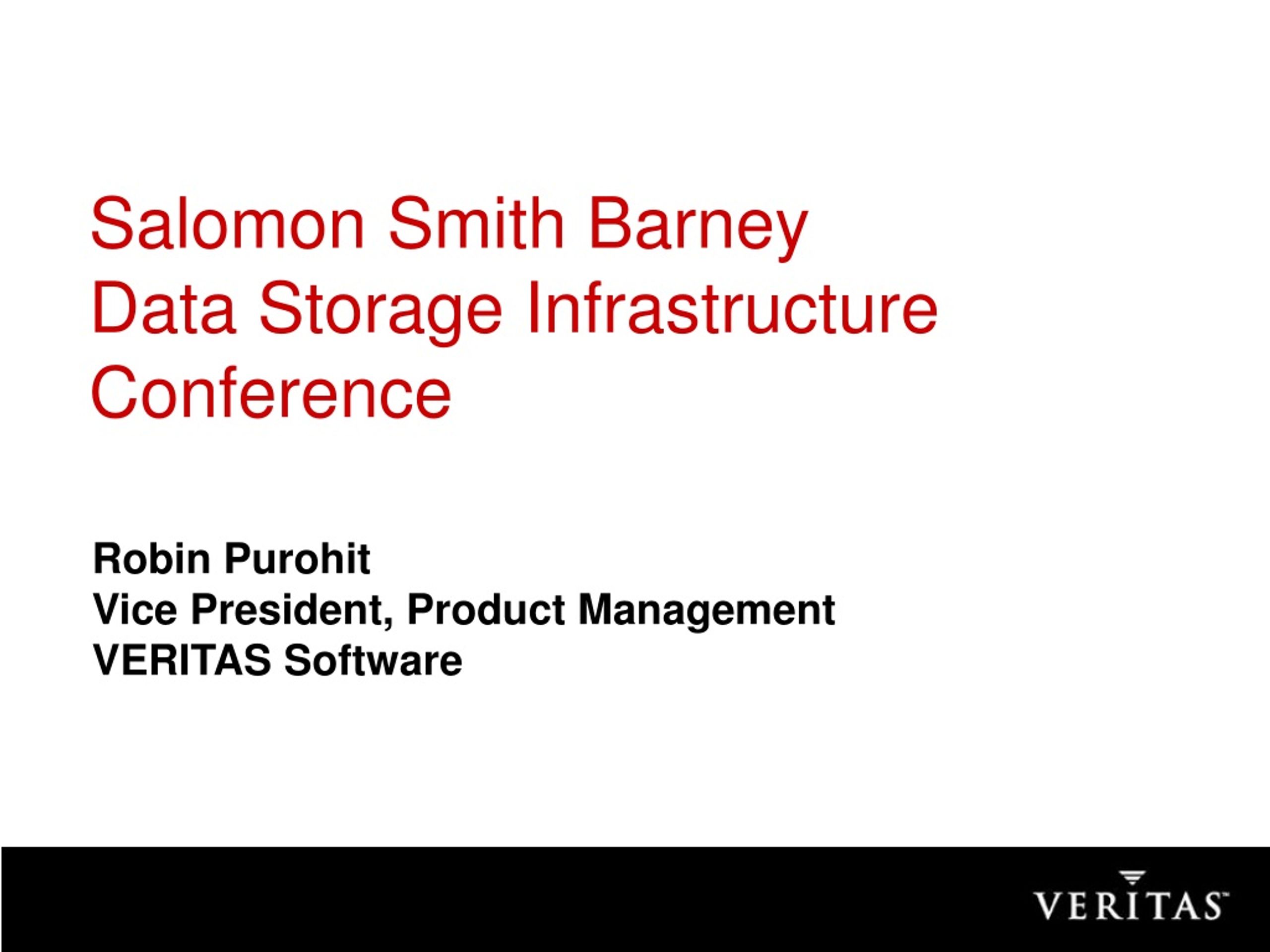 Salomon Smith Barney
Data Storage Infrastructure Conference

Robin Purohit
Vice President, Product Management
VERITAS Software

VERITAS™